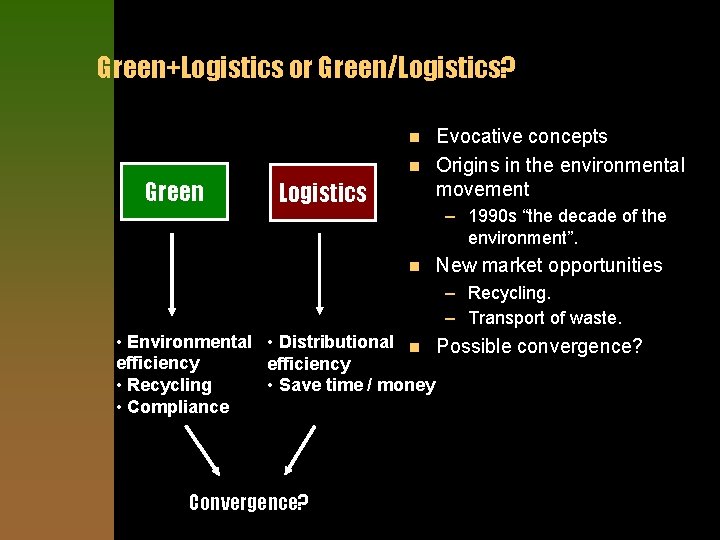 Green+Logistics or Green/Logistics?

Green

Logistics

• Environmental efficiency
• Recycling
• Compliance

• Distributional efficiency
• Save time / money

Convergence?

■ Evocative concepts
■ Origins in the environmental movement
– 1990s "the decade of the environment".
■ New market opportunities
– Recycling.
– Transport of waste.
■ Possible convergence?